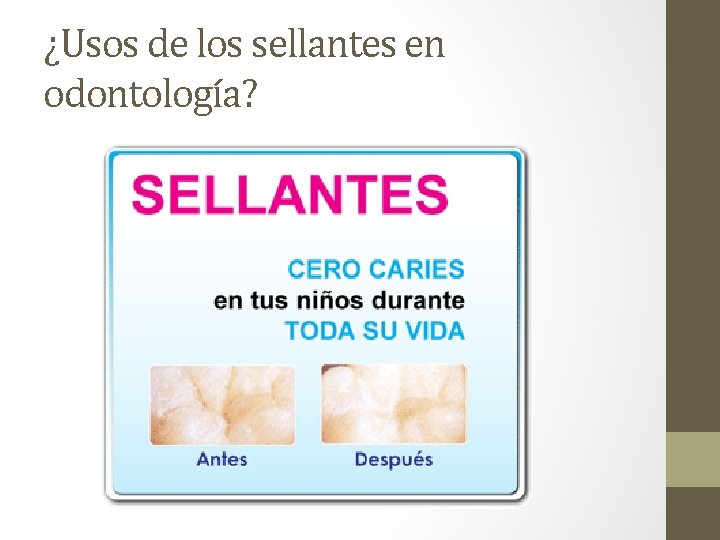 ¿Usos de los sellantes en odontología?

SELLANTES

CERO CARIES
en tus niños durante
TODA SU VIDA

Antes

Después